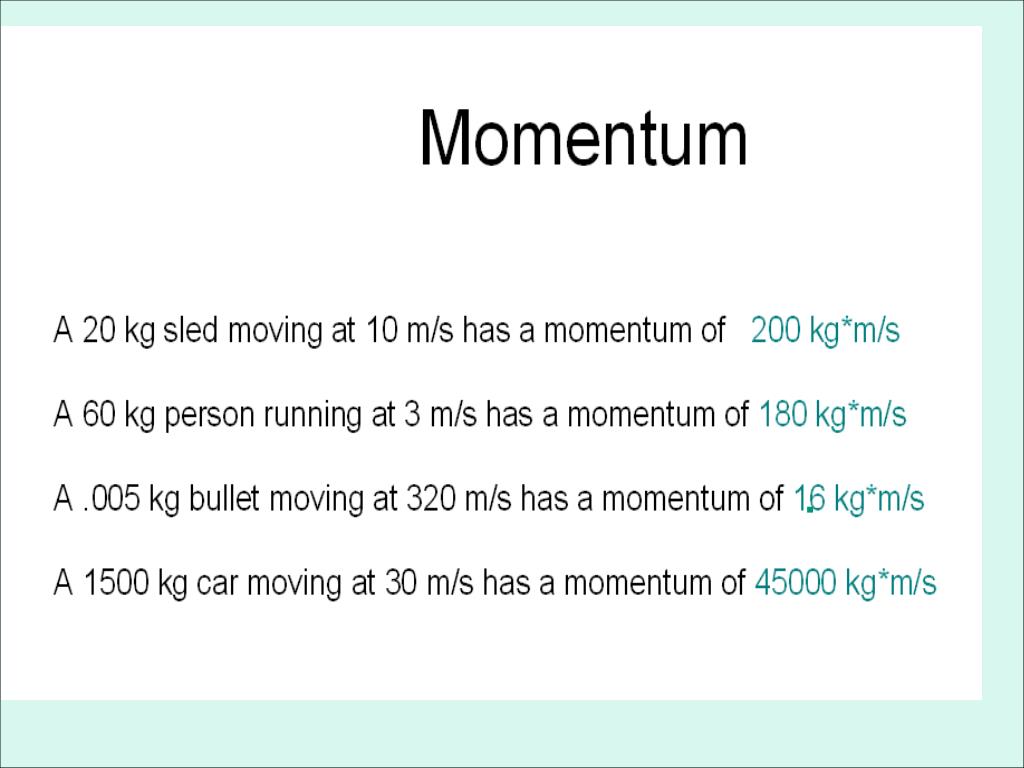 Momentum

A 20 kg sled moving at 10 m/s has a momentum of 200 kg*m/s

A 60 kg person running at 3 m/s has a momentum of 180 kg*m/s

A .005 kg bullet moving at 320 m/s has a momentum of 1.6 kg*m/s

A 1500 kg car moving at 30 m/s has a momentum of 45000 kg*m/s